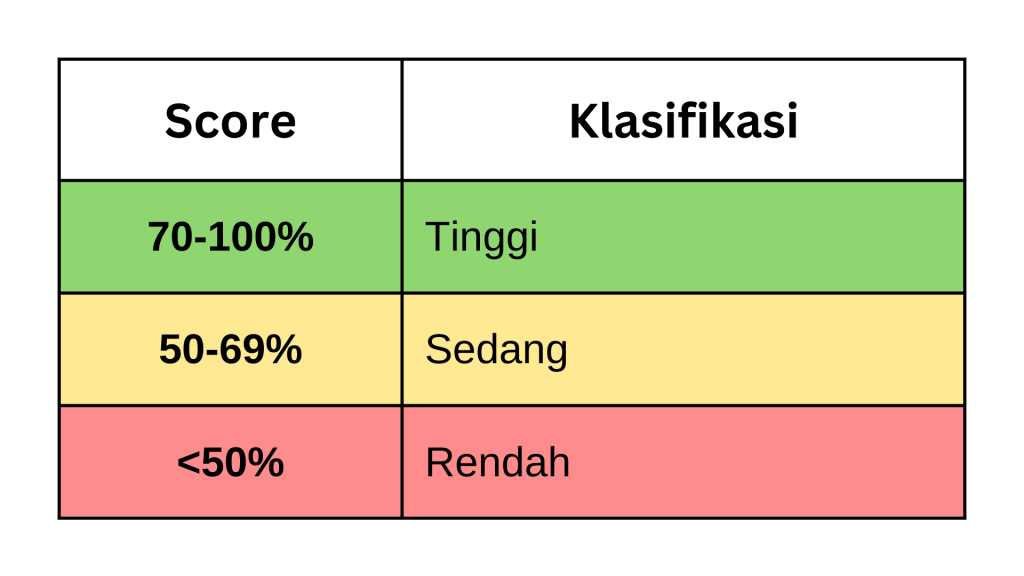 | Score | Klasifikasi |
|---|---|
| 70-100% | Tinggi |
| 50-69% | Sedang |
| <50% | Rendah |